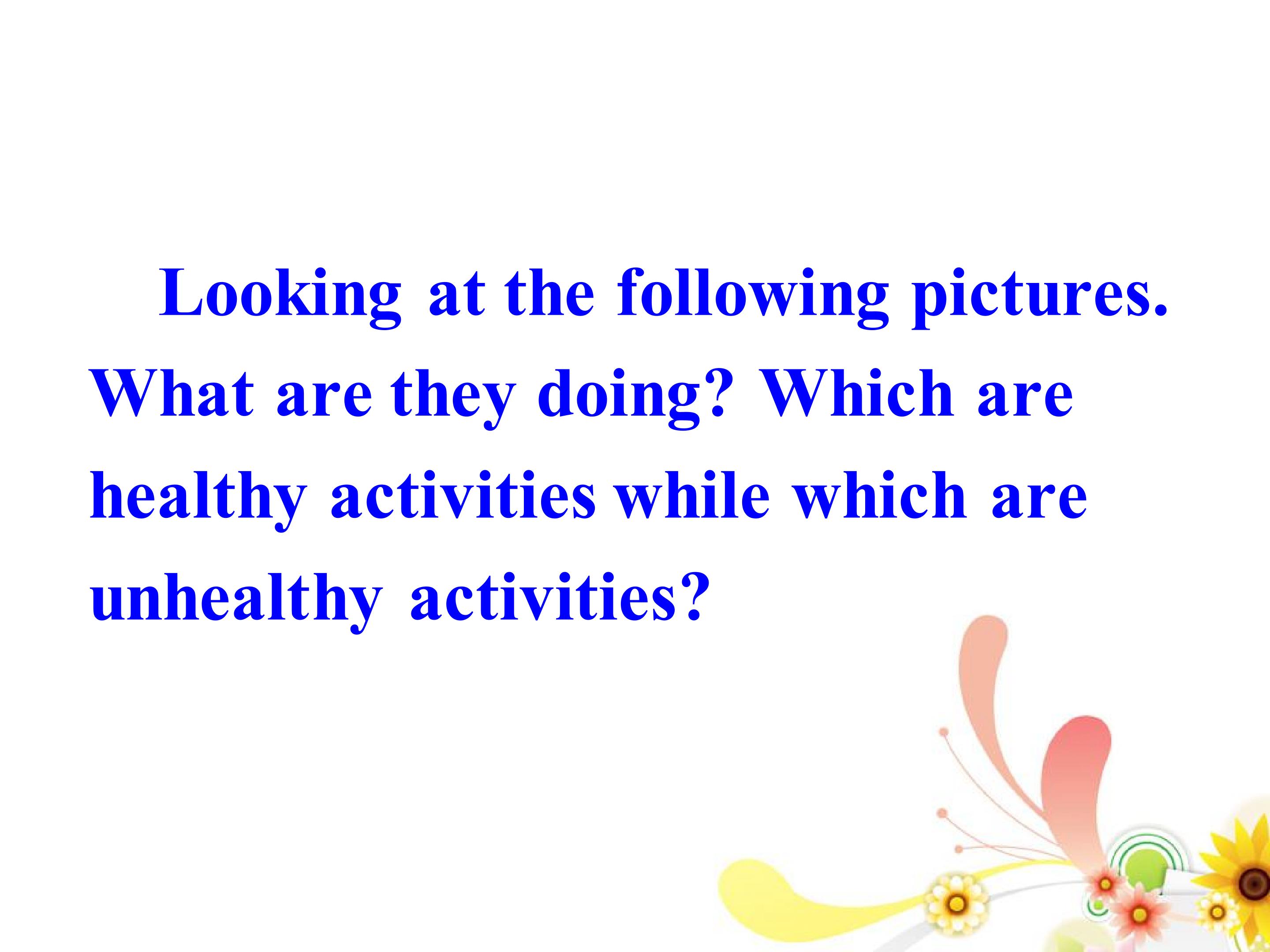 Looking at the following pictures. What are they doing? Which are healthy activities while which are unhealthy activities?